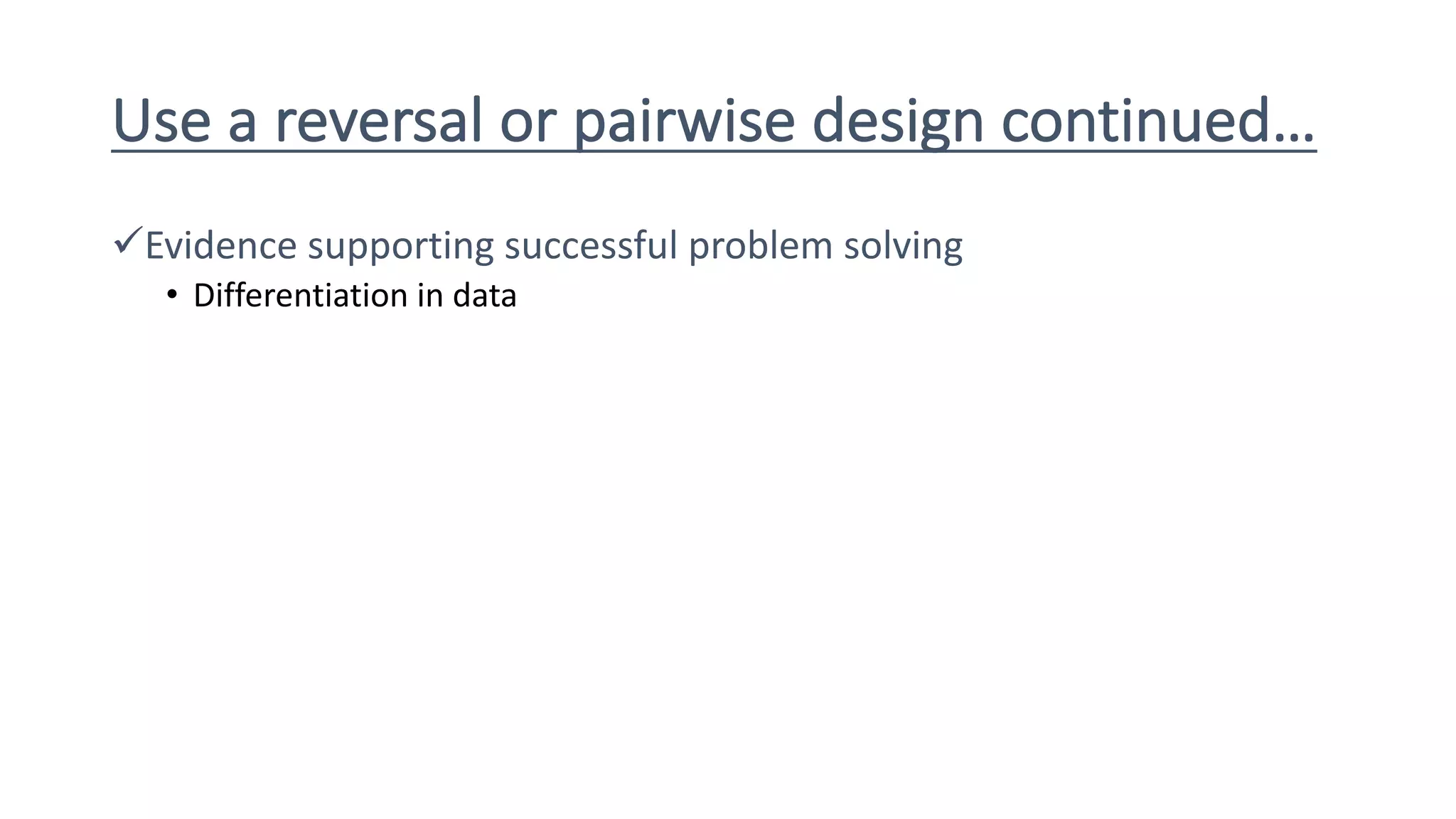 Use a reversal or pairwise design continued…

✓Evidence supporting successful problem solving

• Differentiation in data